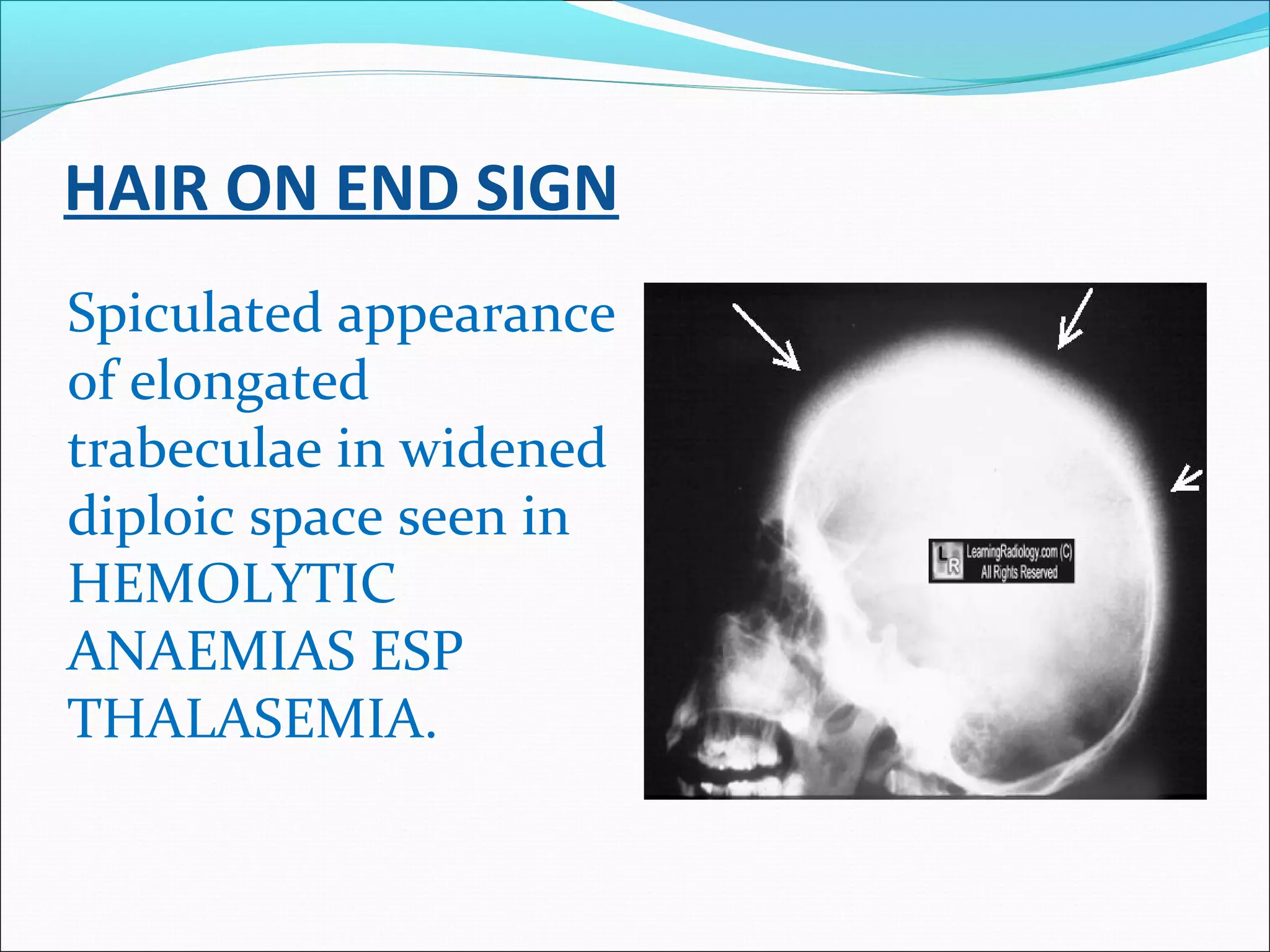 HAIR ON END SIGN

Spiculated appearance of elongated trabeculae in widened diploic space seen in HEMOLYTIC ANAEMIAS ESP THALASEMIA.

LR LearningRadiology.com (C) All Rights Reserved